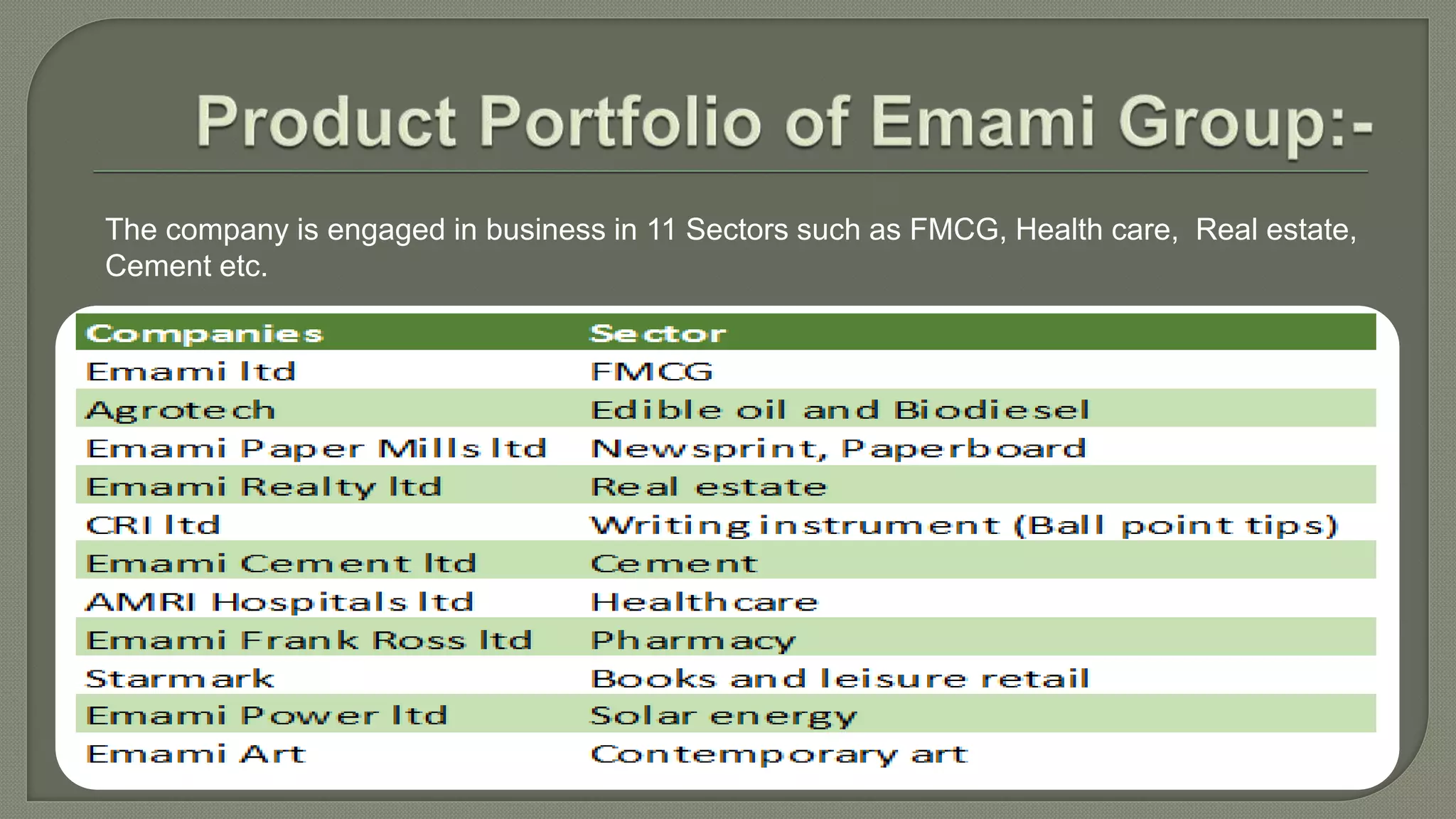 Product Portfolio of Emami Group:-

The company is engaged in business in 11 Sectors such as FMCG, Health care, Real estate, Cement etc.

| Companies | Sector |
|---|---|
| Emami ltd | FMCG |
| Agrotech | Edible oil and Biodiesel |
| Emami Paper Mills ltd | Newsprint, Paperboard |
| Emami Realty ltd | Real estate |
| CRI ltd | Writing instrument (Ball point tips) |
| Emami Cement ltd | Cement |
| AMRI Hospitals ltd | Healthcare |
| Emami Frank Ross ltd | Pharmacy |
| Starmark | Books and leisure retail |
| Emami Power ltd | Solar energy |
| Emami Art | Contemporary art |